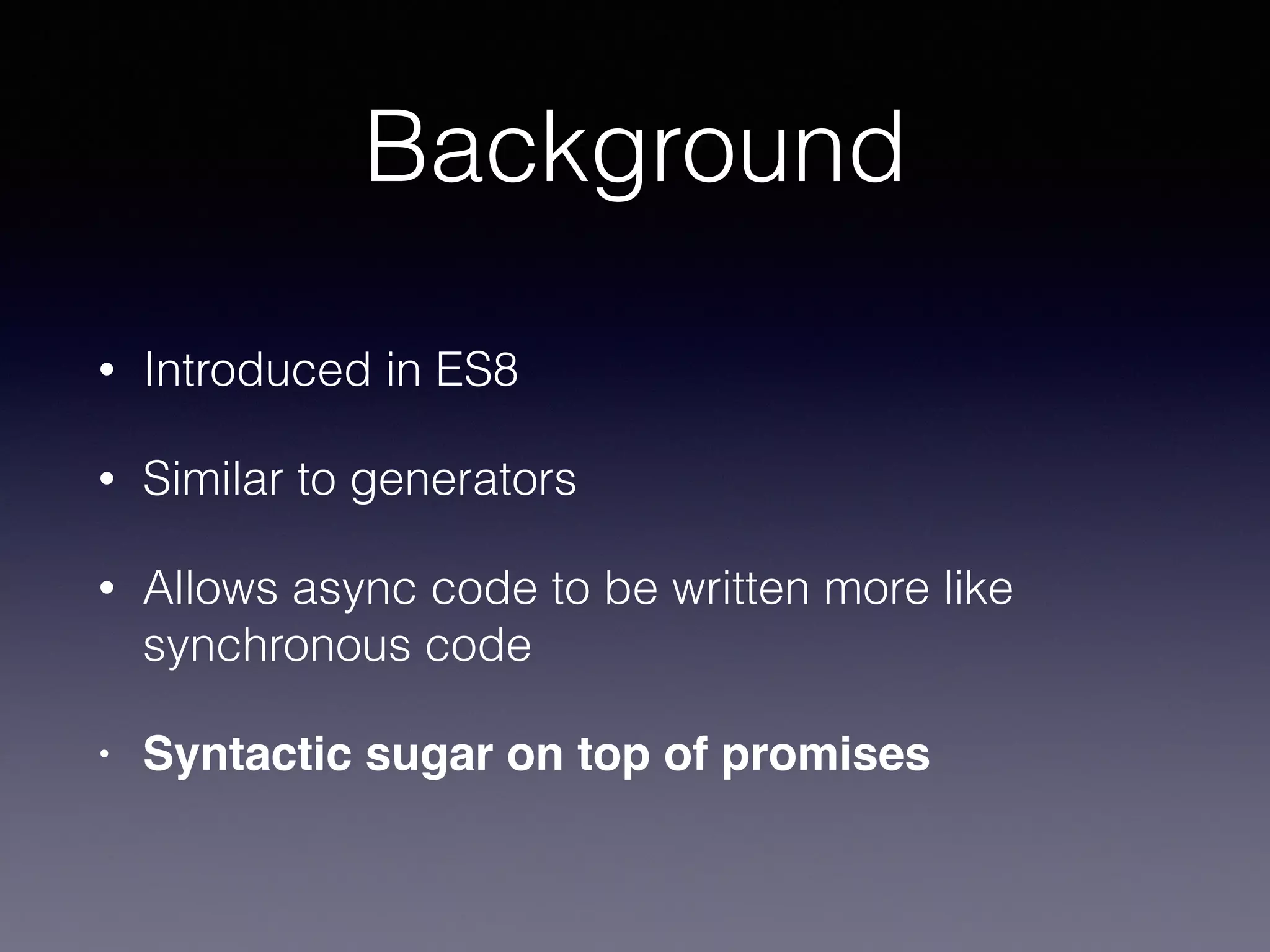 Background

• Introduced in ES8

• Similar to generators

• Allows async code to be written more like synchronous code

• Syntactic sugar on top of promises